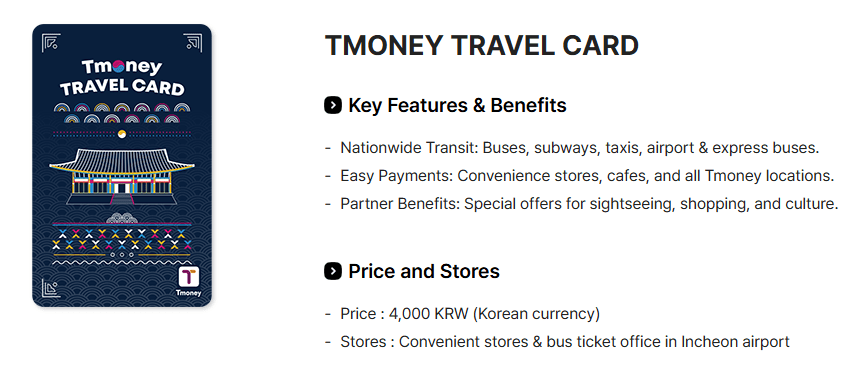 Tmoney
TRAVEL CARD

T
Tmoney

TMONEY TRAVEL CARD

Key Features & Benefits

- Nationwide Transit: Buses, subways, taxis, airport & express buses.
- Easy Payments: Convenience stores, cafes, and all Tmoney locations.
- Partner Benefits: Special offers for sightseeing, shopping, and culture.

Price and Stores

- Price : 4,000 KRW (Korean currency)
- Stores : Convenient stores & bus ticket office in Incheon airport